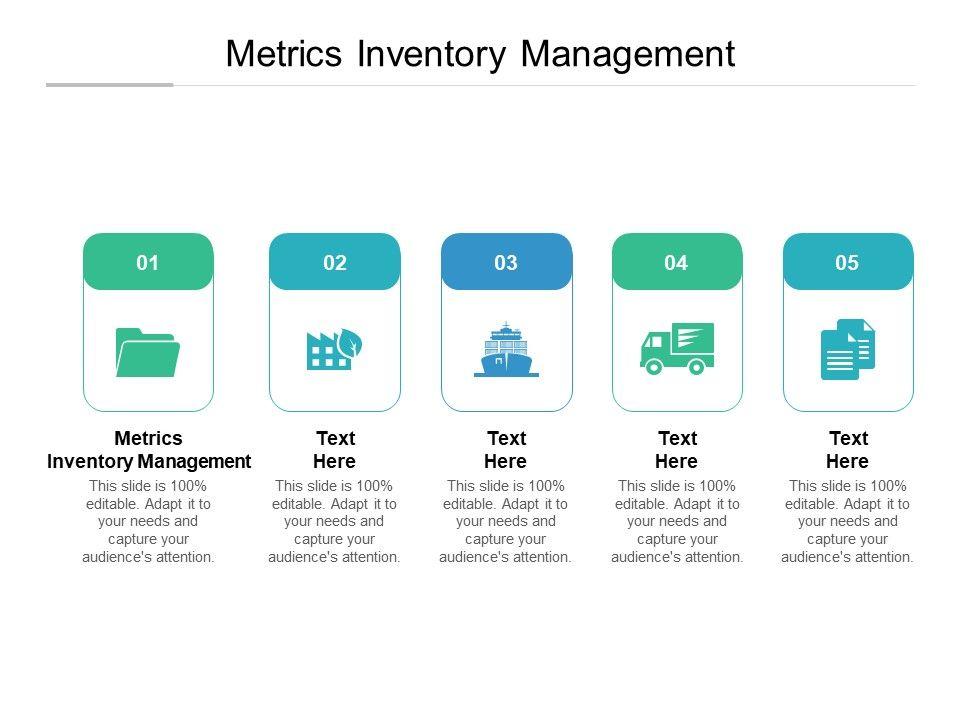 Metrics Inventory Management

01

Metrics Inventory Management

This slide is 100% editable. Adapt it to your needs and capture your audience's attention.

02

Text Here

This slide is 100% editable. Adapt it to your needs and capture your audience's attention.

03

Text Here

This slide is 100% editable. Adapt it to your needs and capture your audience's attention.

04

Text Here

This slide is 100% editable. Adapt it to your needs and capture your audience's attention.

05

Text Here

This slide is 100% editable. Adapt it to your needs and capture your audience's attention.